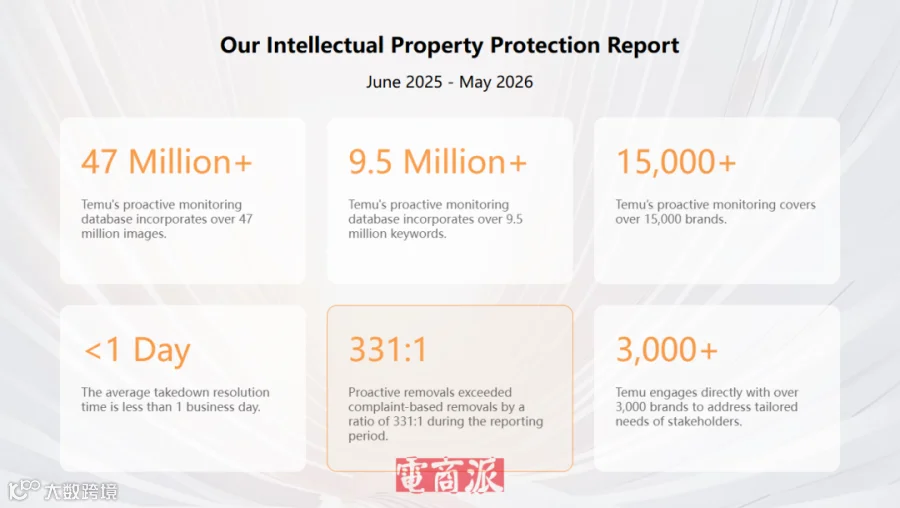 Our Intellectual Property Protection Report

June 2025 - May 2026

47 Million+

Temu's proactive monitoring database incorporates over 47 million images.

9.5 Million+

Temu's proactive monitoring database incorporates over 9.5 million keywords.

15,000+

Temu's proactive monitoring covers over 15,000 brands.

<1 Day

The average takedown resolution time is less than 1 business day.

331:1

Proactive removals exceeded complaint-based removals by a ratio of 331:1 during the reporting period.

3,000+

Temu engages directly with over 3,000 brands to address tailored needs of stakeholders.

電商派

大数跨境